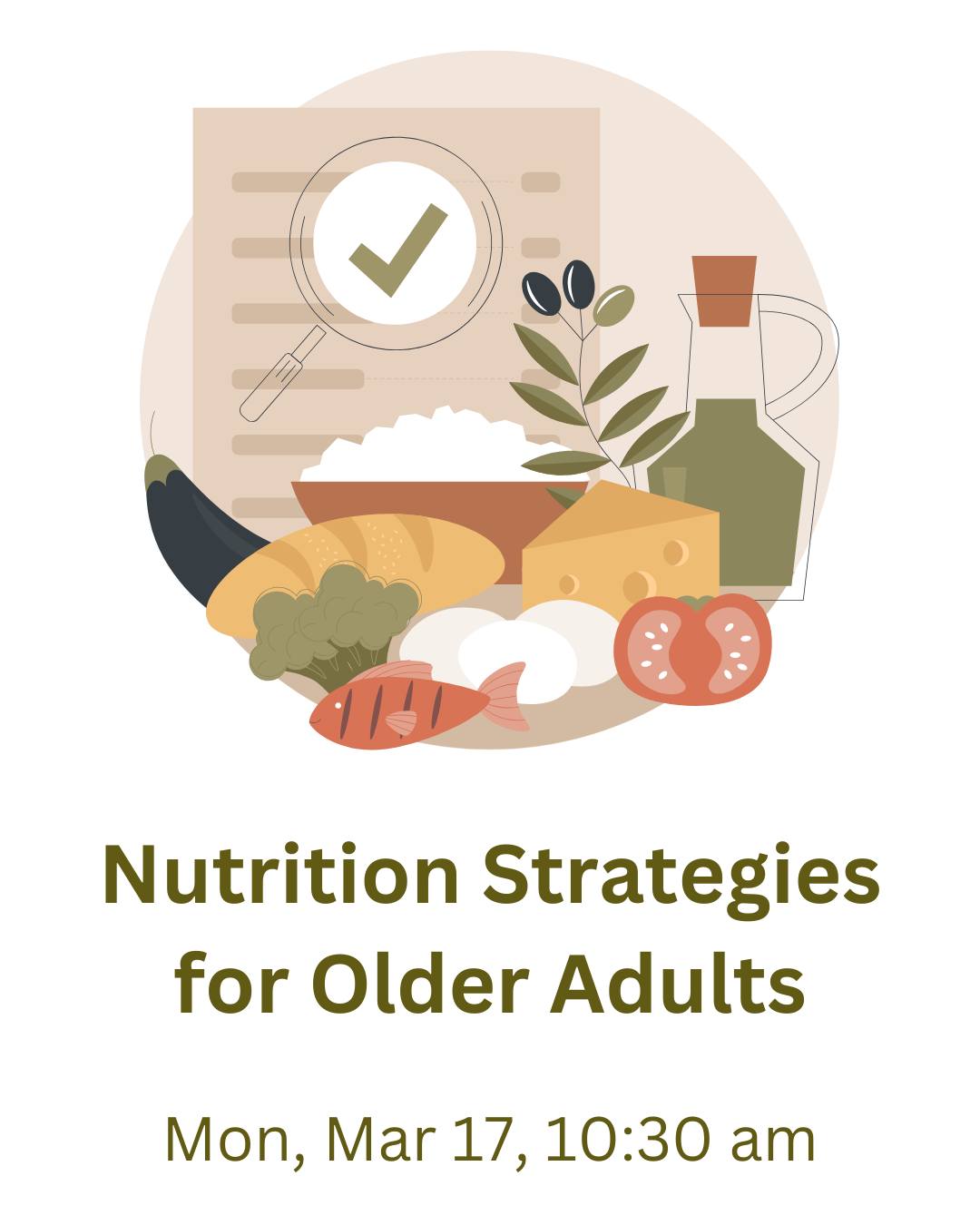 Nutrition Strategies for Older Adults

Mon, Mar 17, 10:30 am